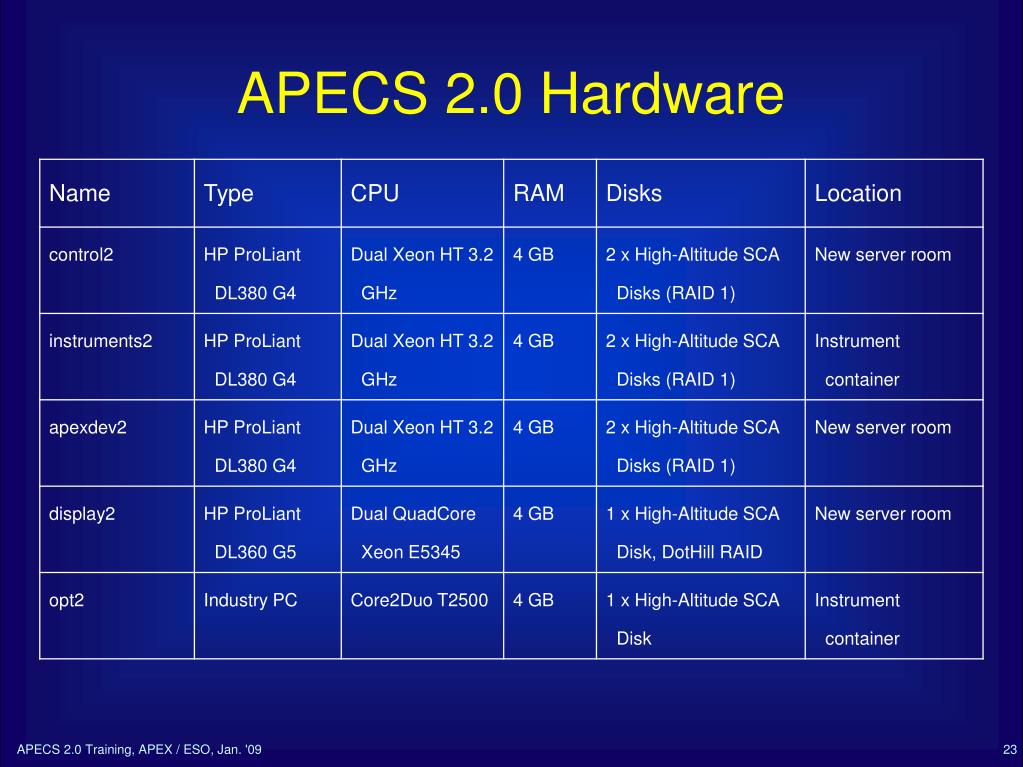 APECS 2.0 Hardware

| Name | Type | CPU | RAM | Disks | Location |
|---|---|---|---|---|---|
| control2 | HP ProLiant DL380 G4 | Dual Xeon HT 3.2 GHz | 4 GB | 2 x High-Altitude SCA Disks (RAID 1) | New server room |
| instruments2 | HP ProLiant DL380 G4 | Dual Xeon HT 3.2 GHz | 4 GB | 2 x High-Altitude SCA Disks (RAID 1) | Instrument container |
| apexdev2 | HP ProLiant DL380 G4 | Dual Xeon HT 3.2 GHz | 4 GB | 2 x High-Altitude SCA Disks (RAID 1) | New server room |
| display2 | HP ProLiant DL360 G5 | Dual QuadCore Xeon E5345 | 4 GB | 1 x High-Altitude SCA Disk, DotHill RAID | New server room |
| opt2 | Industry PC | Core2Duo T2500 | 4 GB | 1 x High-Altitude SCA Disk | Instrument container |

APECS 2.0 Training, APEX / ESO, Jan. '09

23